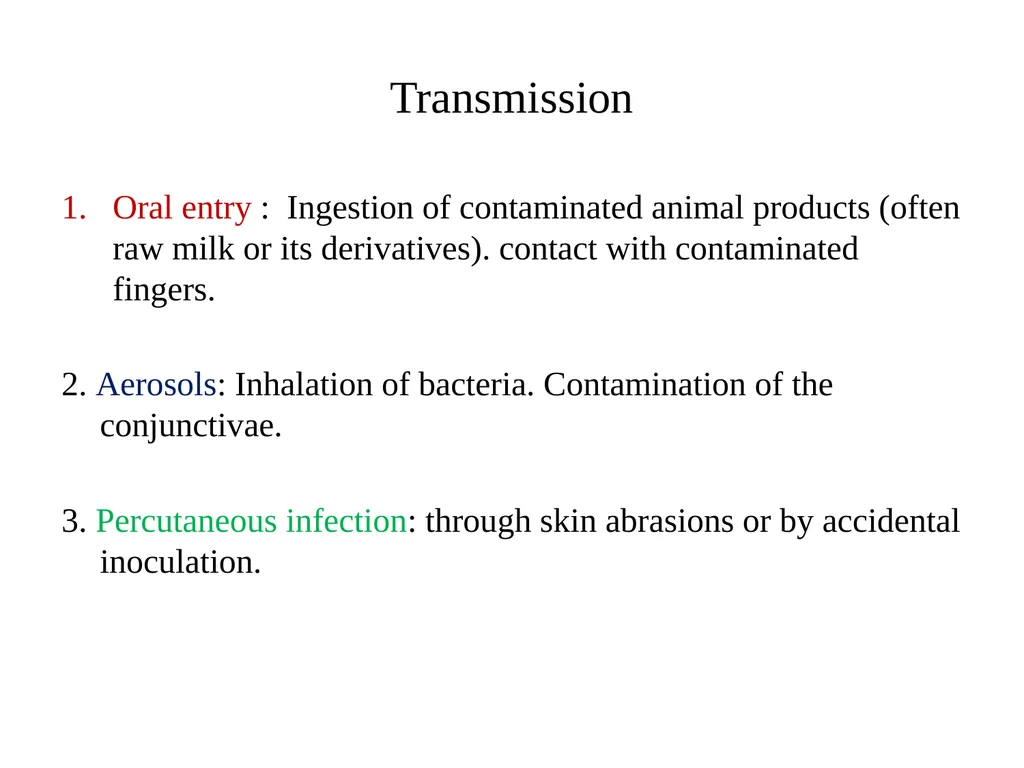 Transmission

1. Oral entry : Ingestion of contaminated animal products (often raw milk or its derivatives). contact with contaminated fingers.

2. Aerosols: Inhalation of bacteria. Contamination of the conjunctivae.

3. Percutaneous infection: through skin abrasions or by accidental inoculation.